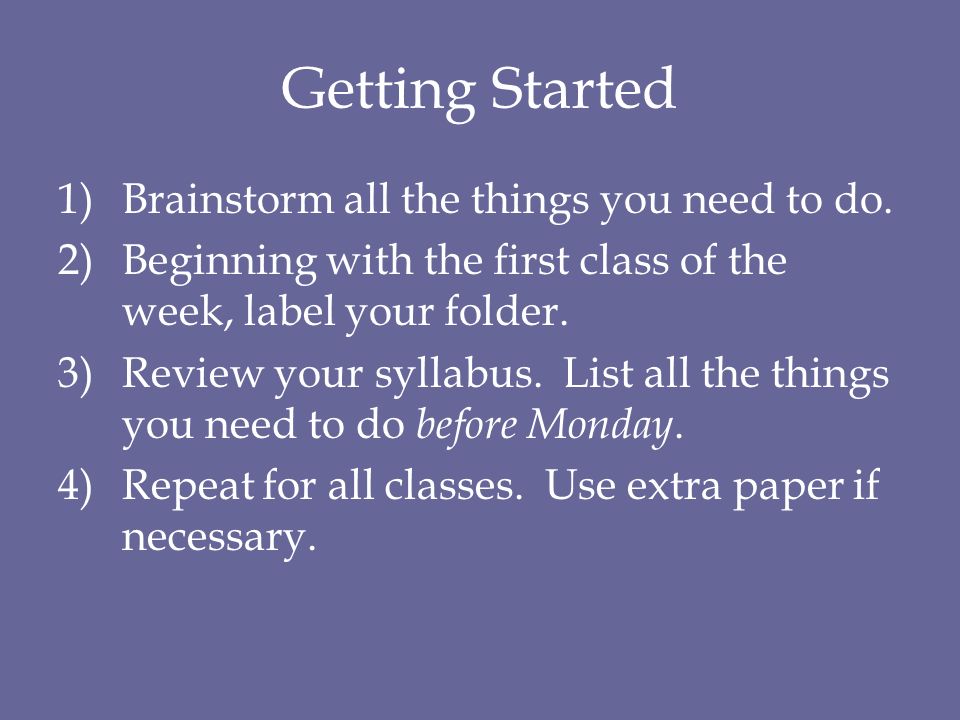 Getting Started

1) Brainstorm all the things you need to do.
2) Beginning with the first class of the week, label your folder.
3) Review your syllabus. List all the things you need to do before Monday.
4) Repeat for all classes. Use extra paper if necessary.